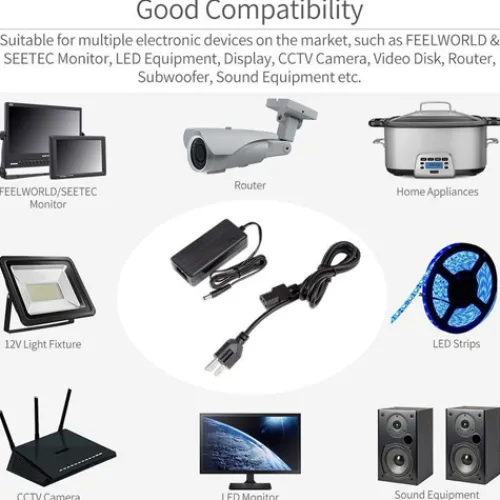 Good Compatibility

Suitable for multiple electronic devices on the market, such as FEELWORLD & SEETEC Monitor, LED Equipment, Display, CCTV Camera, Video Disk, Router, Subwoofer, Sound Equipment etc.

FEELWORLD/SEETEC Monitor

Router

Home Appliances

12V Light Fixture

LED Strips

CCTV Camera

LED Monitor

Sound Equipment